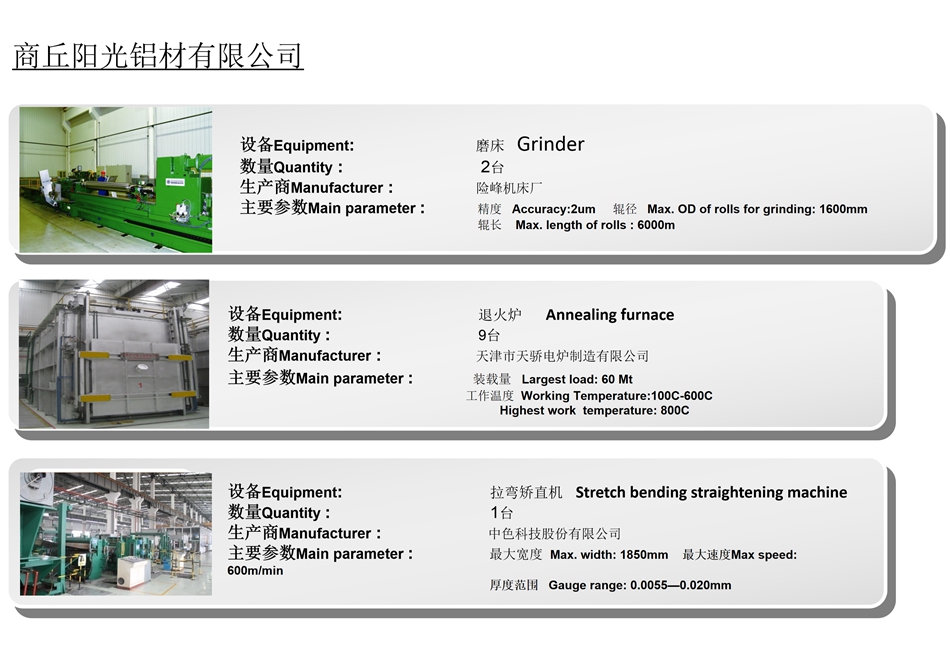 商丘阳光铝材有限公司

设备Equipment: 磨床 Grinder
数量Quantity： 2台
生产商Manufacturer： 险峰机床厂
主要参数Main parameter： 精度 Accuracy:2um 辊径 Max. OD of rolls for grinding: 1600mm
辊长 Max. length of rolls : 6000m

设备Equipment: 退火炉 Annealing furnace
数量Quantity： 9台
生产商Manufacturer： 天津市天骄电炉制造有限公司
主要参数Main parameter： 装载量 Largest load: 60 Mt
工作温度 Working Temperature:100C-600C
Highest work temperature: 800C

设备Equipment: 拉弯矫直机 Stretch bending straightening machine
数量Quantity： 1台
生产商Manufacturer： 中色科技股份有限公司
主要参数Main parameter： 最大宽度 Max. width: 1850mm 最大速度Max speed: 600m/min
厚度范围 Gauge range: 0.0055—0.020mm